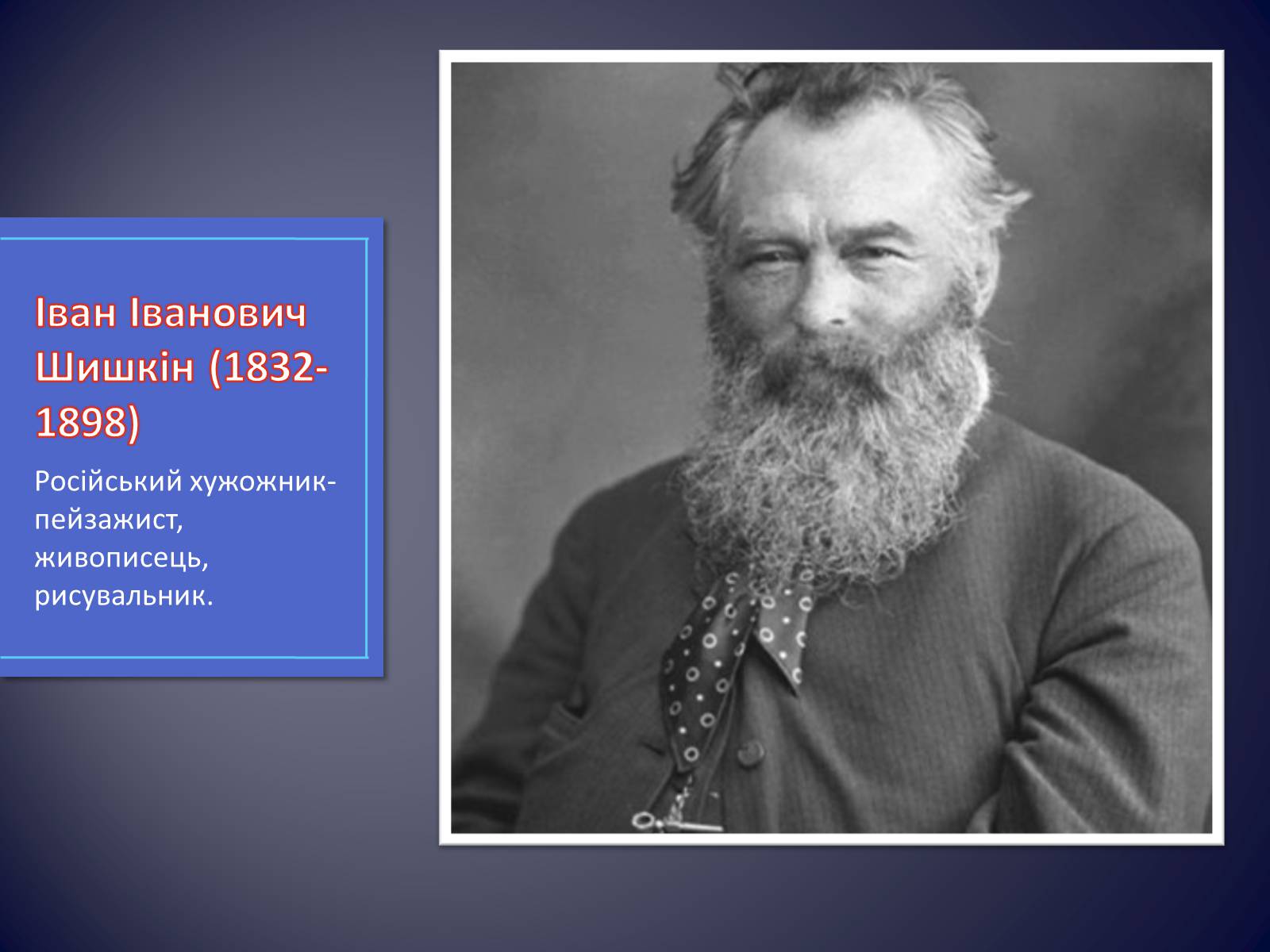 Іван Іванович Шишкін (1832-1898)

Російський хужожник-пейзажист, живописець, рисувальник.